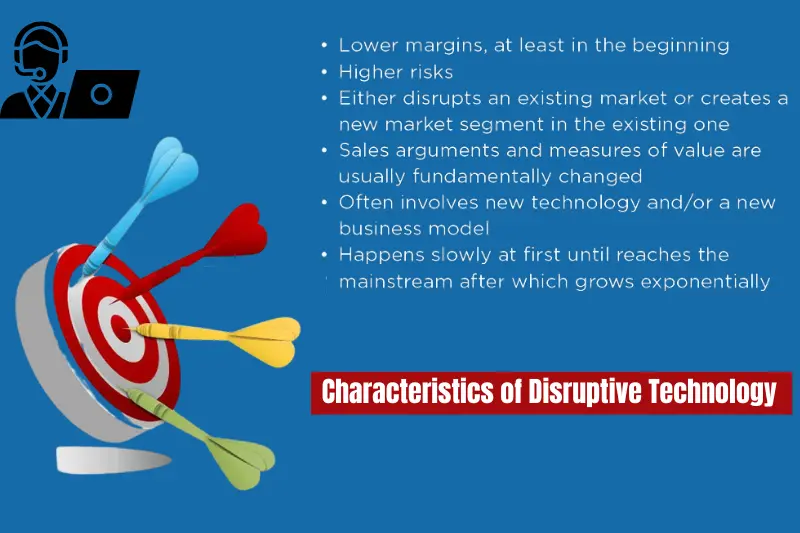 • Lower margins, at least in the beginning
• Higher risks
• Either disrupts an existing market or creates a new market segment in the existing one
• Sales arguments and measures of value are usually fundamentally changed
• Often involves new technology and/or a new business model
• Happens slowly at first until reaches the mainstream after which grows exponentially

Characteristics of Disruptive Technology